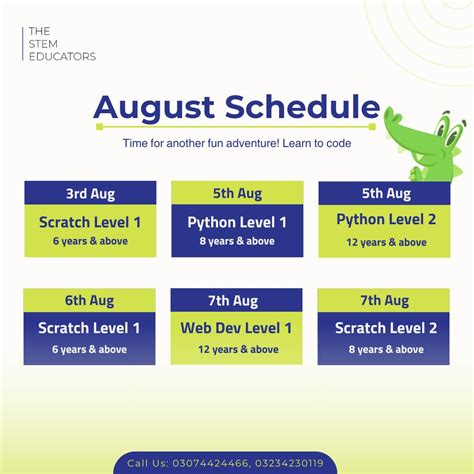 THE
STEM
EDUCATORS

August Schedule

Time for another fun adventure! Learn to code

3rd Aug
Scratch Level 1
6 years & above

5th Aug
Python Level 1
8 years & above

5th Aug
Python Level 2
12 years & above

6th Aug
Scratch Level 1
6 years & above

7th Aug
Web Dev Level 1
12 years & above

7th Aug
Scratch Level 2
8 years & above

Call Us: 03074424466, 03234230119